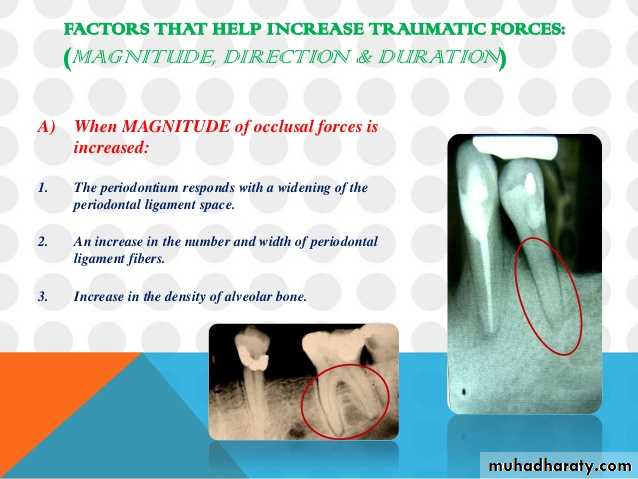 FACTORS THAT HELP INCREASE TRAUMATIC FORCES:
(MAGNITUDE, DIRECTION & DURATION)

A) When MAGNITUDE of occlusal forces is increased:

1. The periodontium responds with a widening of the periodontal ligament space.

2. An increase in the number and width of periodontal ligament fibers.

3. Increase in the density of alveolar bone.

muhadharaty.com